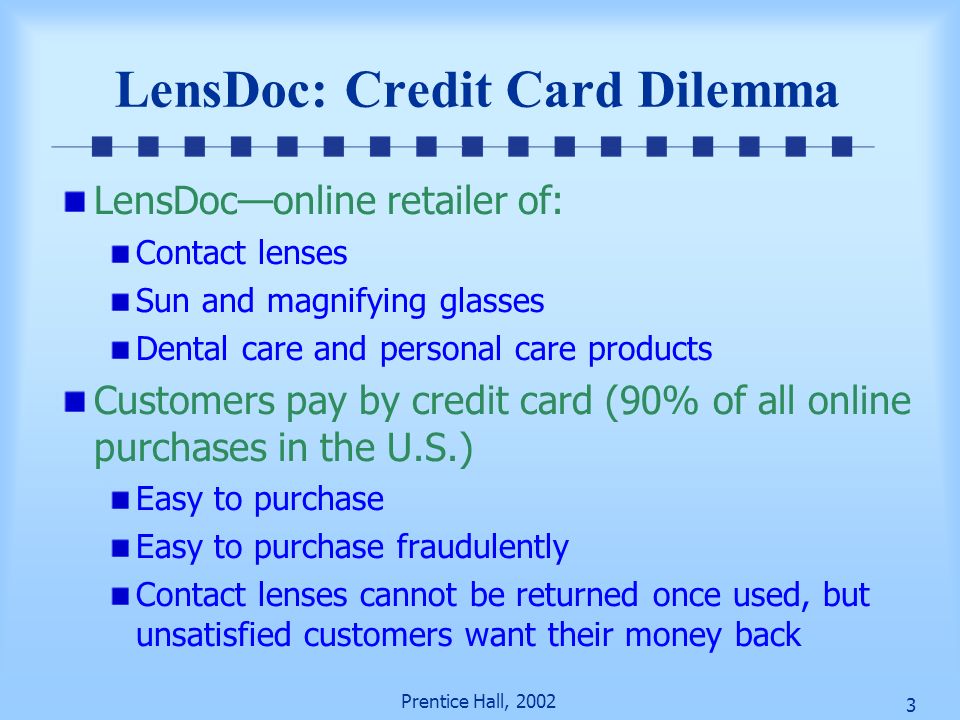 LensDoc: Credit Card Dilemma

LensDoc—online retailer of:
Contact lenses
Sun and magnifying glasses
Dental care and personal care products

Customers pay by credit card (90% of all online purchases in the U.S.)
Easy to purchase
Easy to purchase fraudulently
Contact lenses cannot be returned once used, but unsatisfied customers want their money back

Prentice Hall, 2002

3